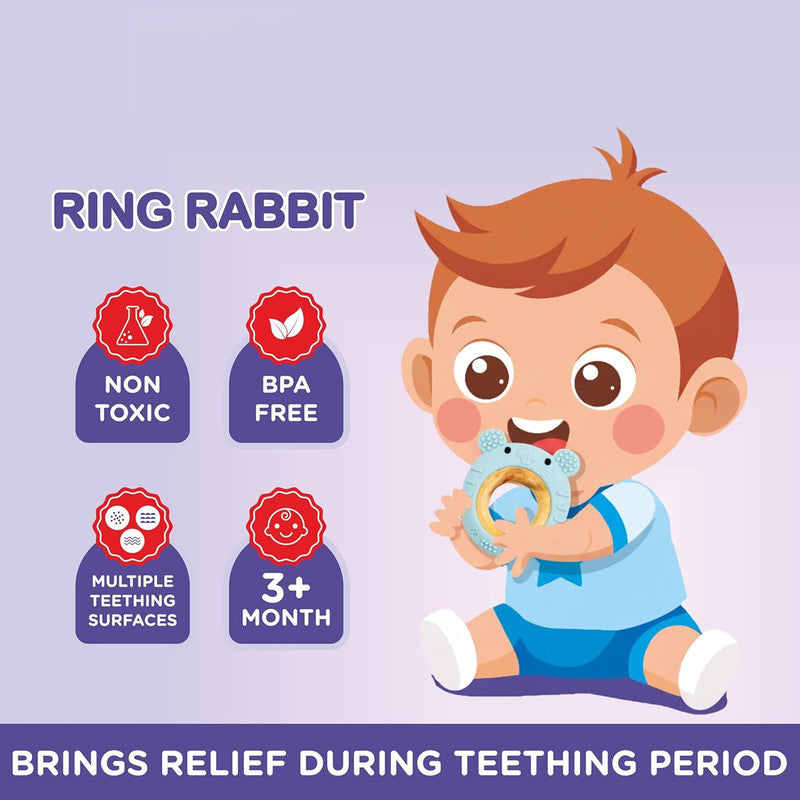 RING RABBIT

NON TOXIC

BPA FREE

MULTIPLE TEETHING SURFACES

3+ MONTH

BRINGS RELIEF DURING TEETHING PERIOD